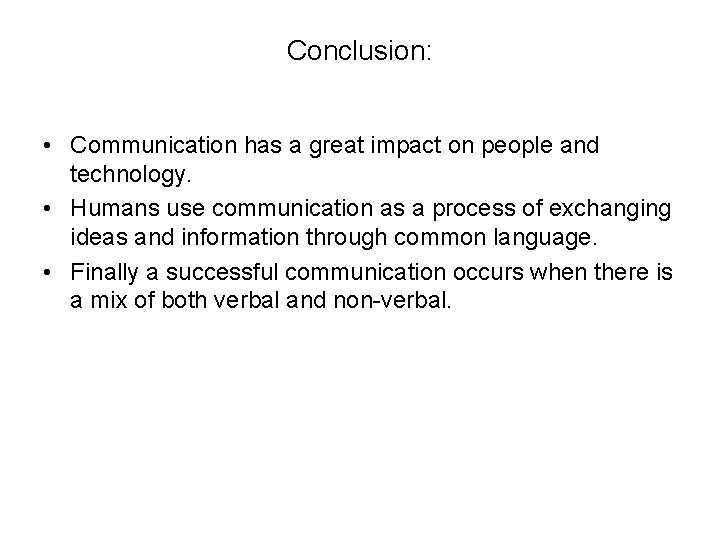 Conclusion:

• Communication has a great impact on people and technology.
• Humans use communication as a process of exchanging ideas and information through common language.
• Finally a successful communication occurs when there is a mix of both verbal and non-verbal.